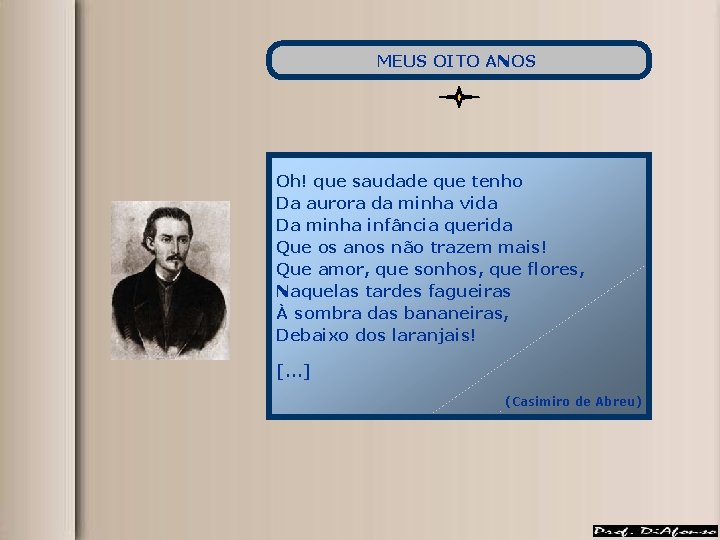 MEUS OITO ANOS

Oh! que saudade que tenho
Da aurora da minha vida
Da minha infância querida
Que os anos não trazem mais!
Que amor, que sonhos, que flores,
Naquelas tardes fagueiras
À sombra das bananeiras,
Debaixo dos laranjais!

[...]

(Casimiro de Abreu)

Prof. DiAfonso